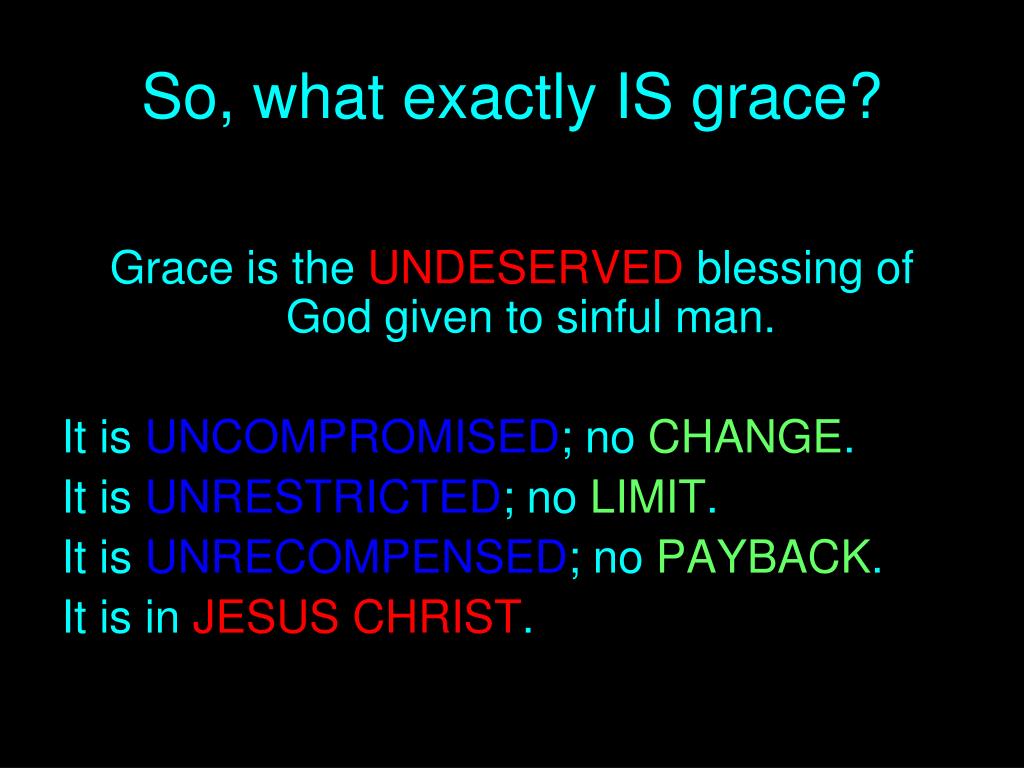 So, what exactly IS grace?

Grace is the UNDESERVED blessing of God given to sinful man.

It is UNCOMPROMISED; no CHANGE.
It is UNRESTRICTED; no LIMIT.
It is UNRECOMPENSED; no PAYBACK.
It is in JESUS CHRIST.